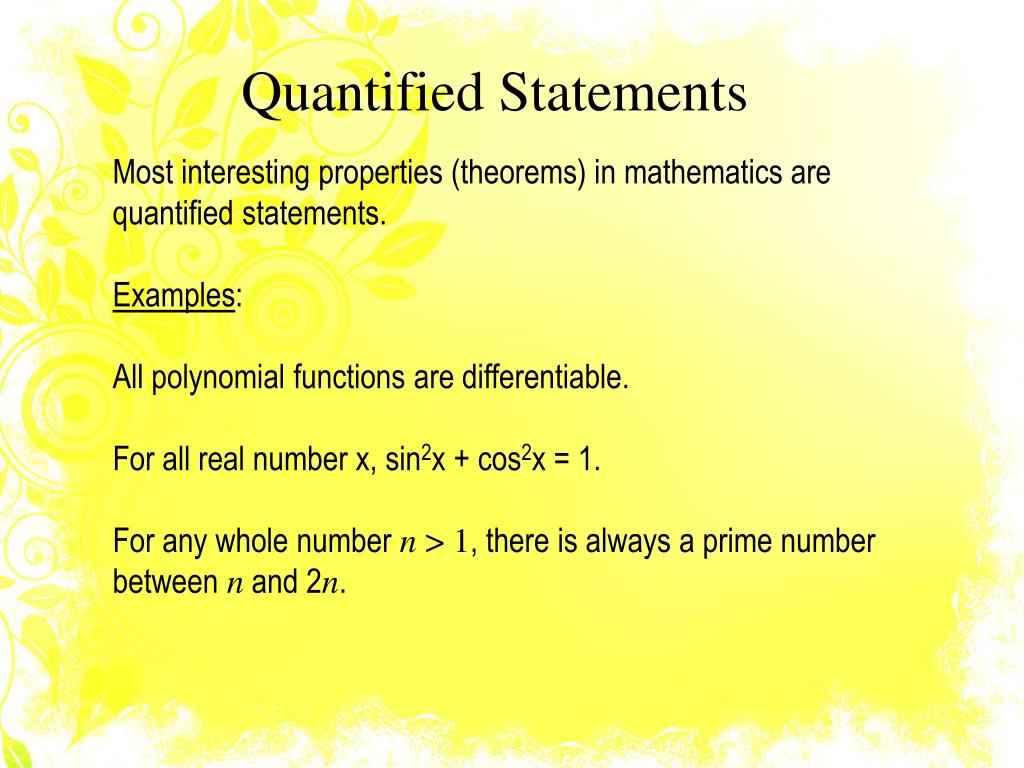 Quantified Statements

Most interesting properties (theorems) in mathematics are quantified statements.

Examples:

All polynomial functions are differentiable.

For all real number x, $\sin^2 x + \cos^2 x = 1$.

For any whole number $n > 1$, there is always a prime number between $n$ and $2n$.